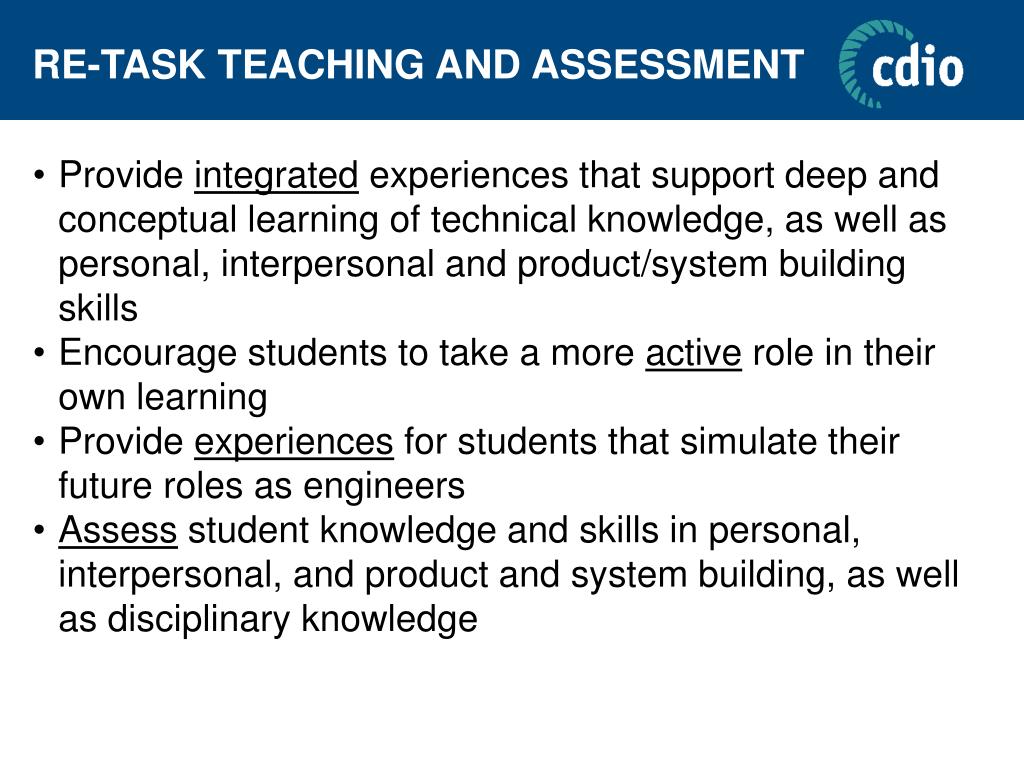 RE-TASK TEACHING AND ASSESSMENT

cdio

• Provide integrated experiences that support deep and conceptual learning of technical knowledge, as well as personal, interpersonal and product/system building skills
• Encourage students to take a more active role in their own learning
• Provide experiences for students that simulate their future roles as engineers
• Assess student knowledge and skills in personal, interpersonal, and product and system building, as well as disciplinary knowledge